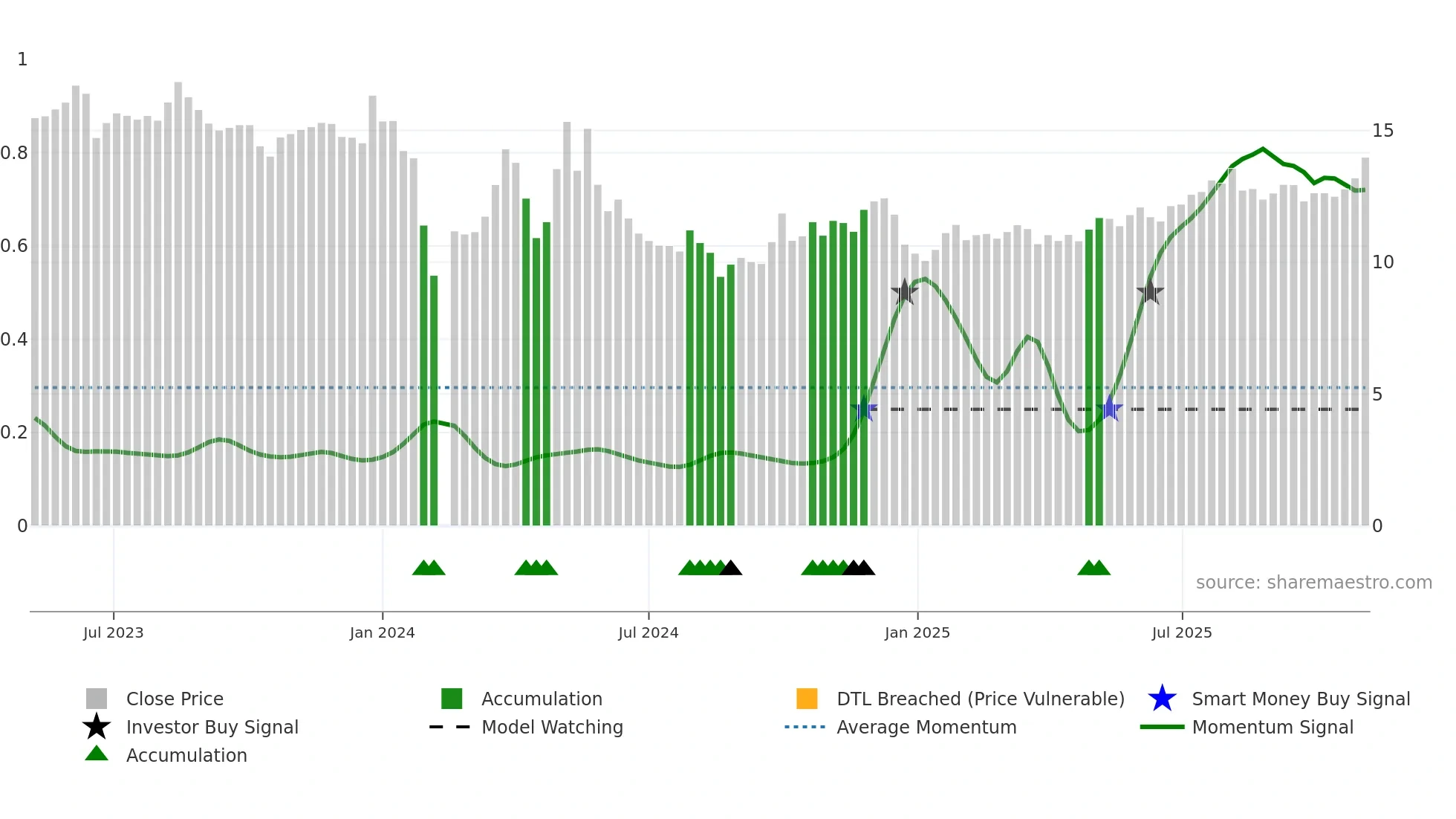 1
0.8
0.6
0.4
0.2
0

15
10
5
0

source: sharemaestro.com

Jul 2023
Jan 2024
Jul 2024
Jan 2025
Jul 2025

Close Price
Investor Buy Signal
Accumulation
Accumulation
Model Watching
DTL Breached (Price Vulnerable)
Average Momentum
Smart Money Buy Signal
Momentum Signal